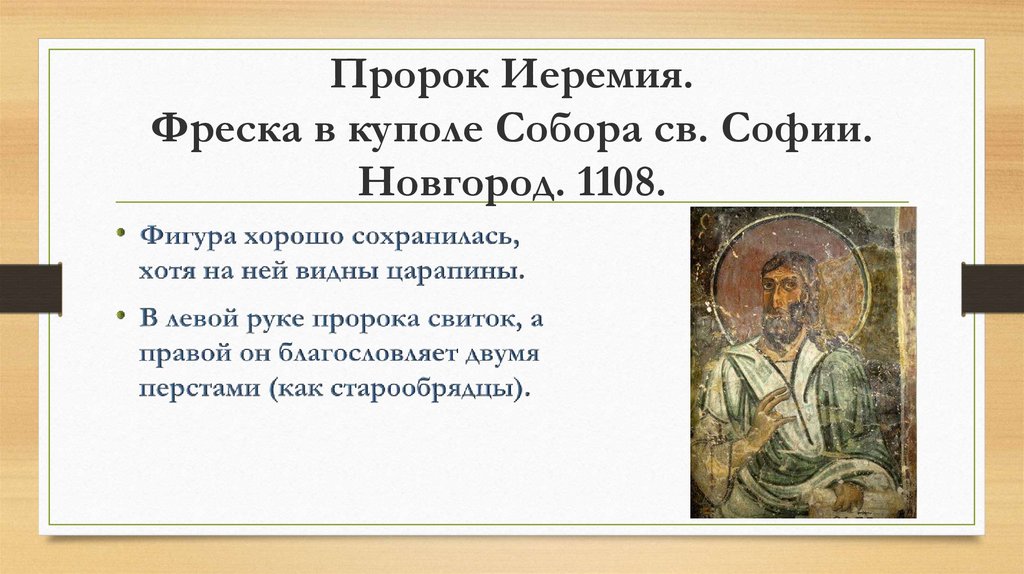 Пророк Иеремия.
Фреска в куполе Собора св. Софии.
Новгород. 1108.

• Фигура хорошо сохранилась, хотя на ней видны царапины.
• В левой руке пророка свиток, а правой он благословляет двумя перстами (как старообрядцы).